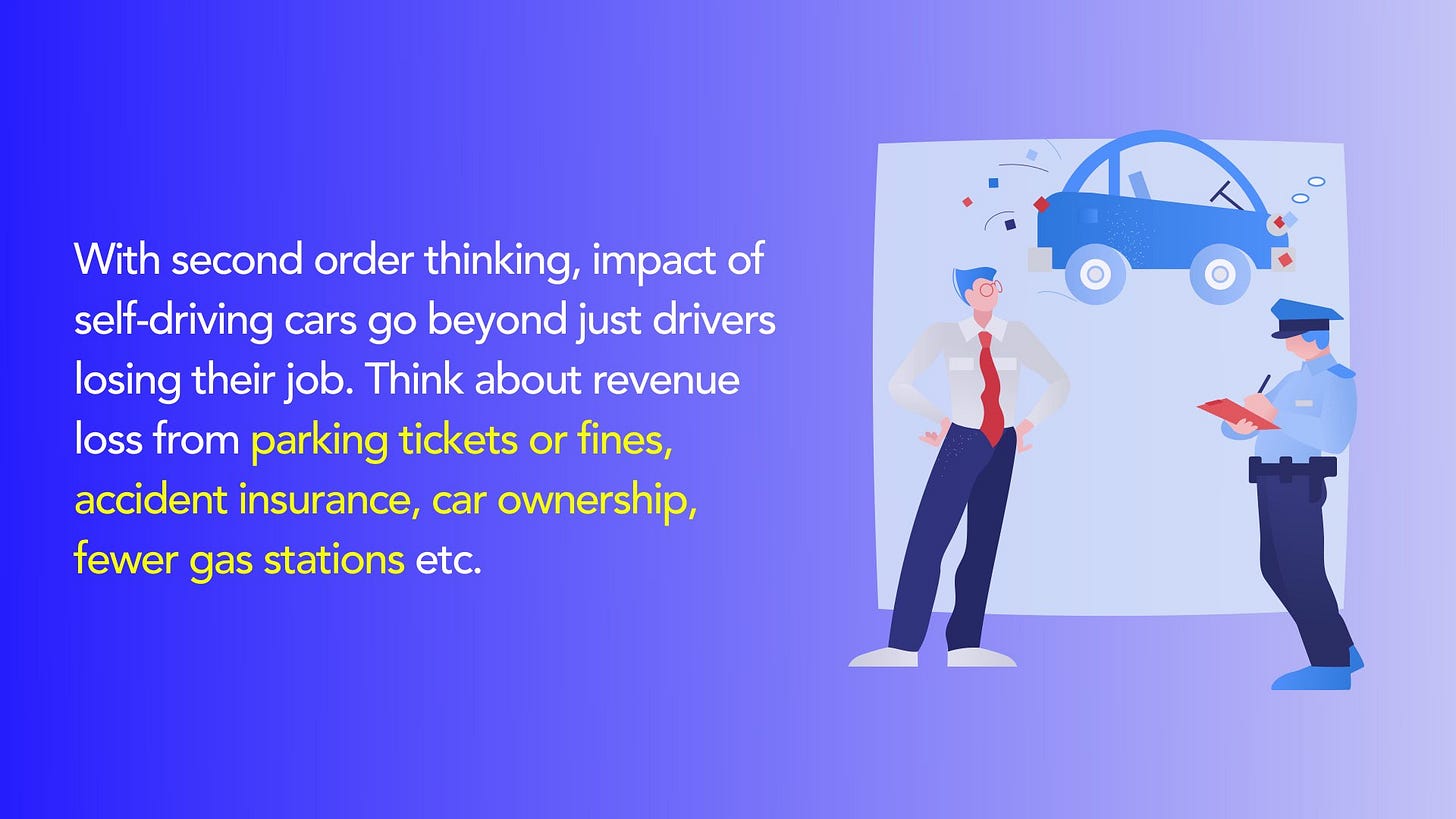 With second order thinking, impact of self-driving cars go beyond just drivers losing their job. Think about revenue loss from parking tickets or fines, accident insurance, car ownership, fewer gas stations etc.